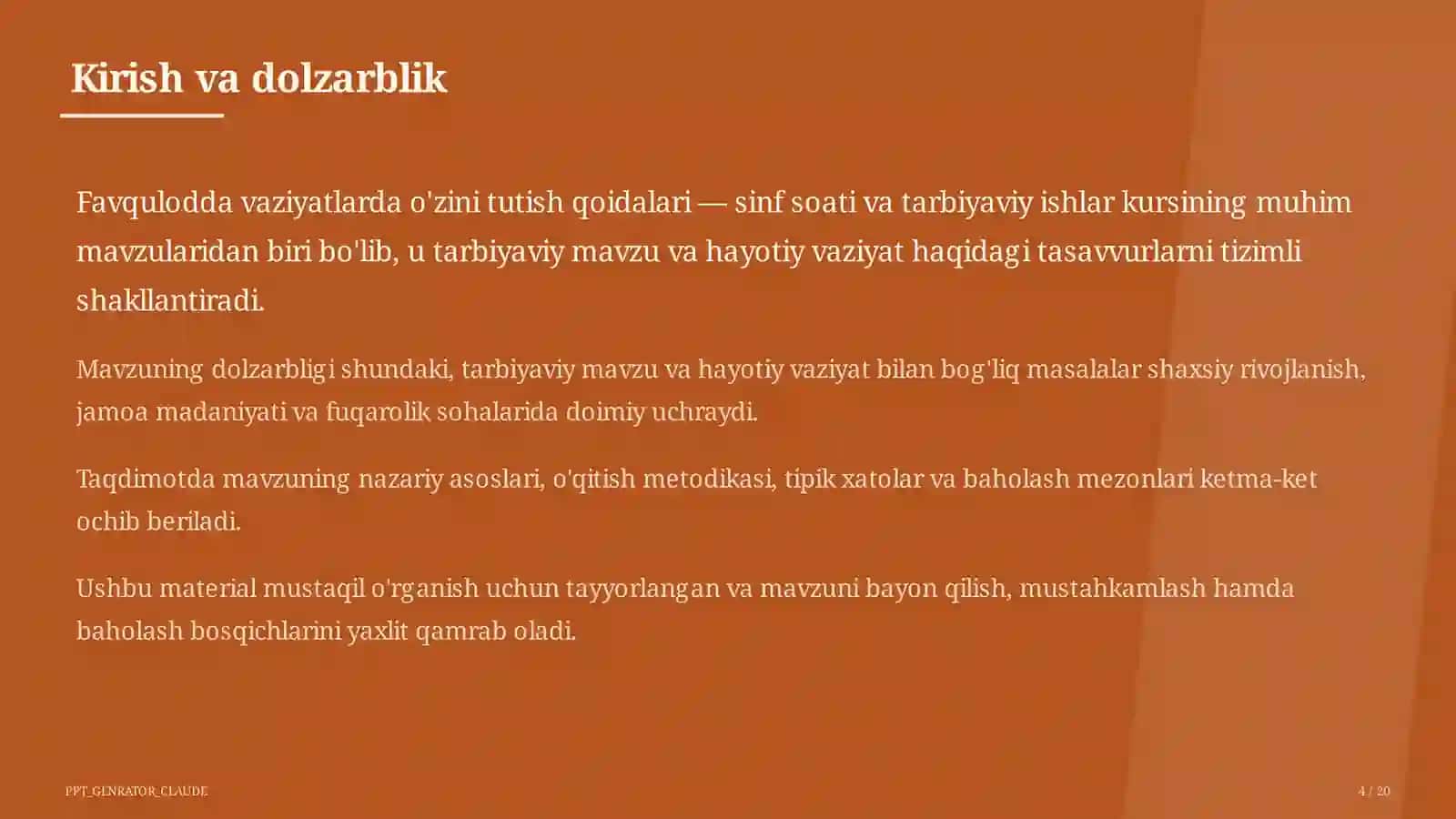 Kirish va dolzarblik

Favqulodda vaziyatlarda o'zini tutish qoidalari — sinf soati va tarbiyaviy ishlar kursining muhim mavzularidan biri bo'lib, u tarbiyaviy mavzu va hayotiy vaziyat haqidagi tasavvurlarni tizimli shakllantiradi.

Mavzuning dolzarbligi shundaki, tarbiyaviy mavzu va hayotiy vaziyat bilan bog'liq masalalar shaxsiy rivojlanish, jamoa madaniyati va fuqarolik sohalarida doimiy uchraydi.

Taqdimotda mavzuning nazariy asoslari, o'qitish metodikasi, tipik xatolar va baholash mezonlari ketma-ket ochib beriladi.

Ushbu material mustaqil o'rganish uchun tayyorlangan va mavzuni bayon qilish, mustahkamlash hamda baholash bosqichlarini yaxlit qamrab oladi.

PPT_GENRATOR_CLAUDE

4 / 20